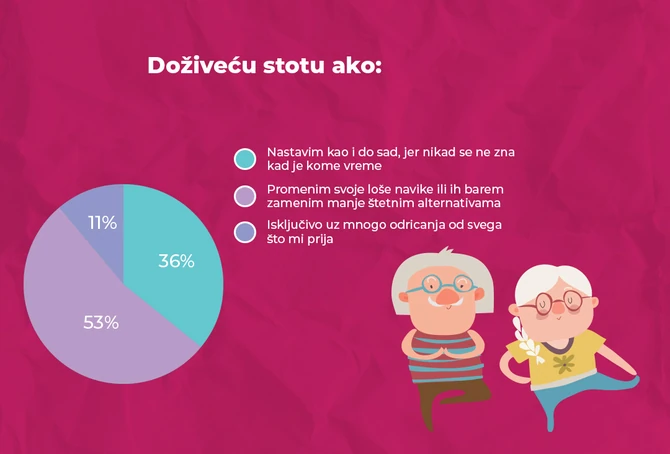 Doživeću stotu ako:

Nastavim kao i do sad, jer nikad se ne zna kad je kome vreme

Promenim svoje loše navike ili ih barem zamenim manje štetnim alternativama

Isključivo uz mnogo odricanja od svega što mi prija

11%

36%

53%